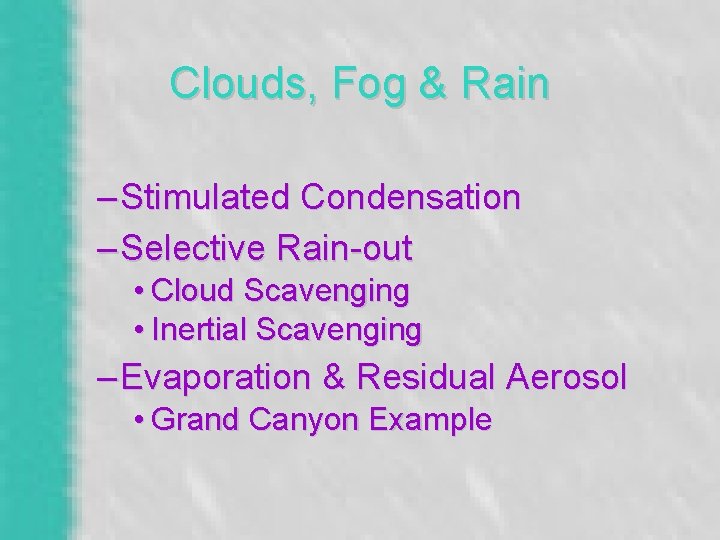 Clouds, Fog & Rain

– Stimulated Condensation
– Selective Rain-out
• Cloud Scavenging
• Inertial Scavenging
– Evaporation & Residual Aerosol
• Grand Canyon Example